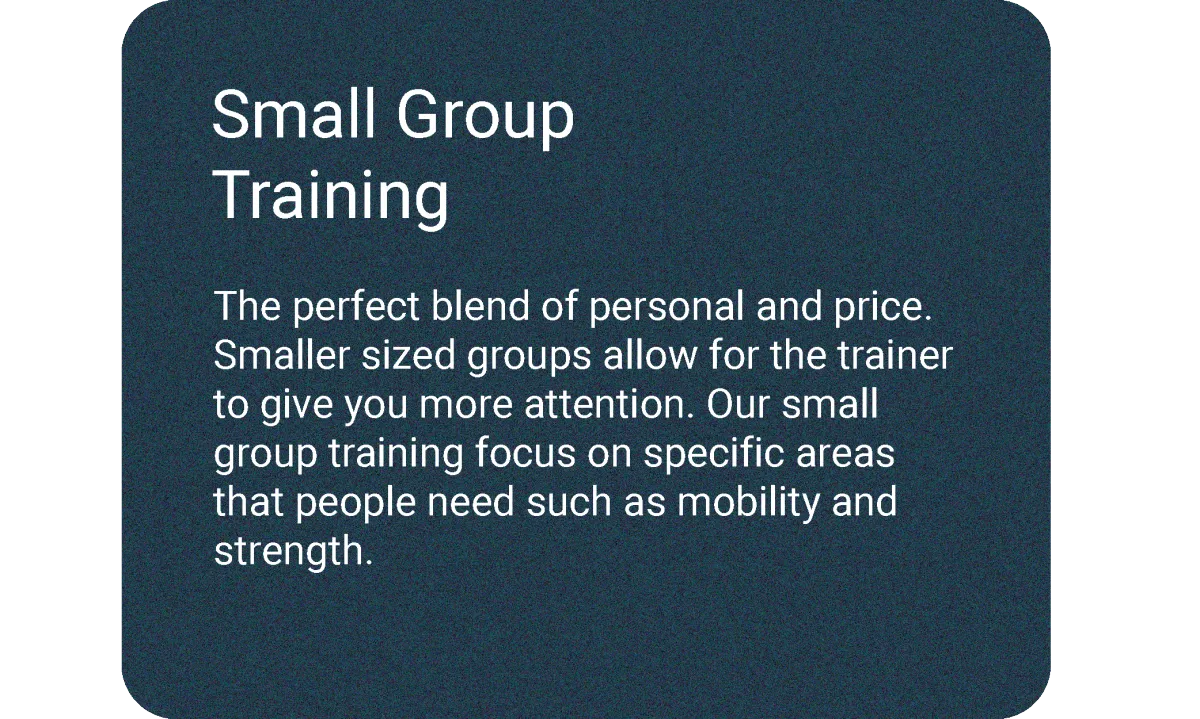 Small Group Training

The perfect blend of personal and price. Smaller sized groups allow for the trainer to give you more attention. Our small group training focus on specific areas that people need such as mobility and strength.